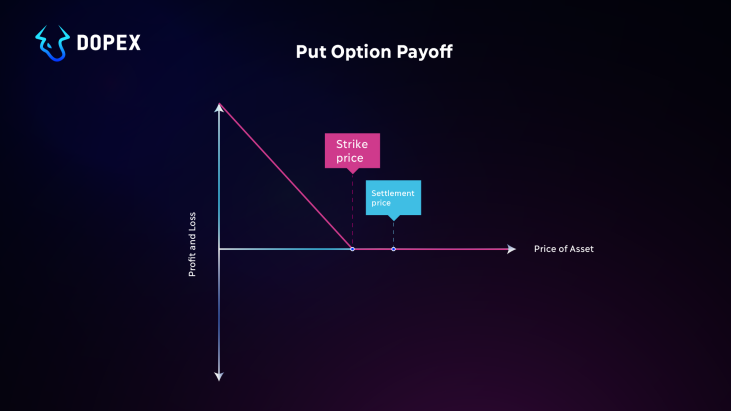 DOPEX

Put Option Payoff

Strike price

Settlement price

Profit and Loss

Price of Asset